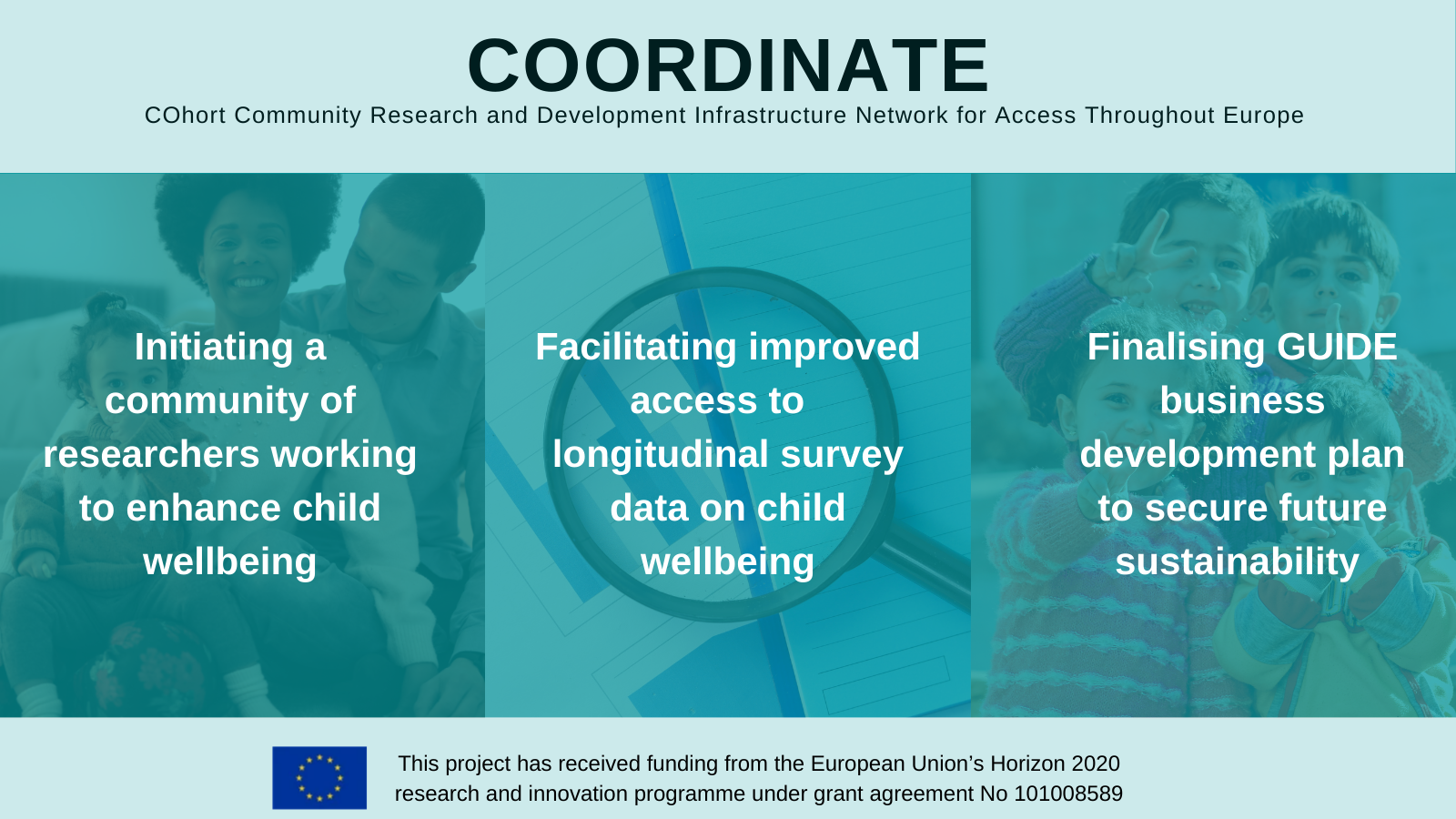 COORDINATE

COhort Community Research and Development Infrastructure Network for Access Throughout Europe

Initiating a community of researchers working to enhance child wellbeing

Facilitating improved access to longitudinal survey data on child wellbeing

Finalising GUIDE business development plan to secure future sustainability

This project has received funding from the European Union's Horizon 2020 research and innovation programme under grant agreement No 101008589